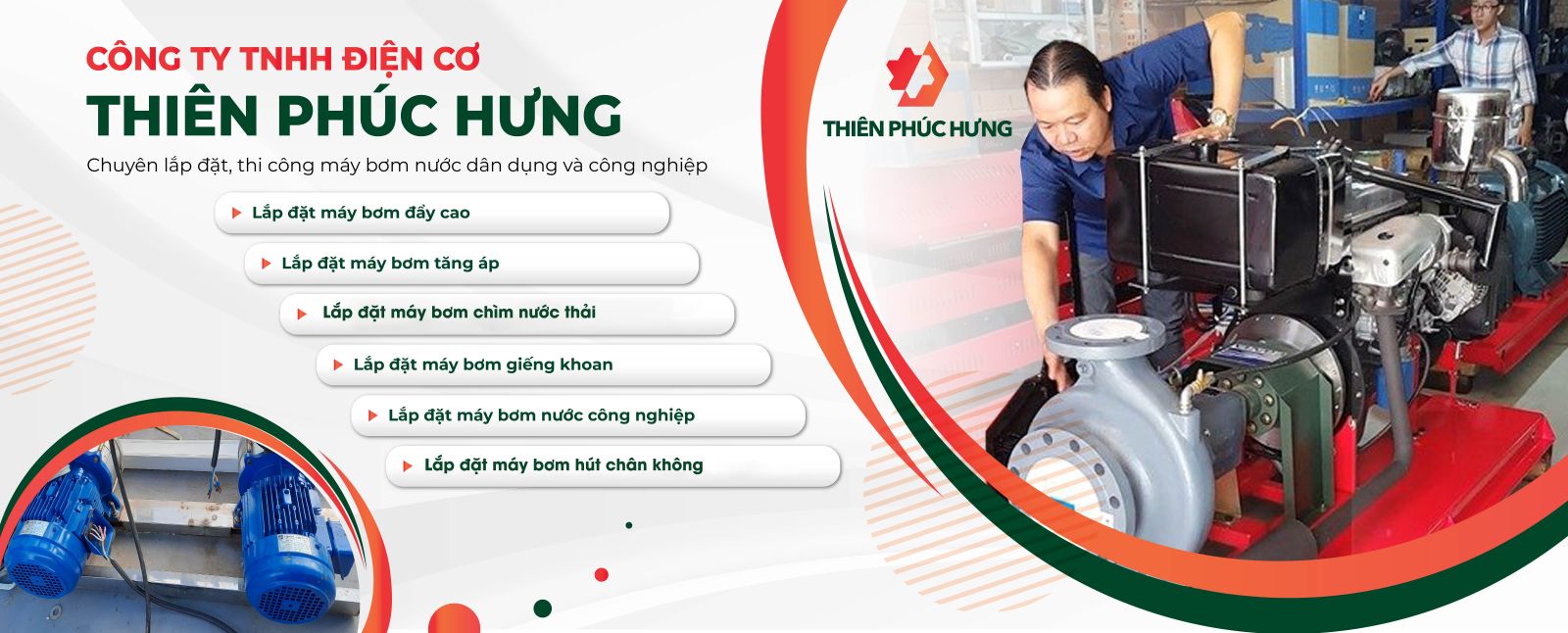 CÔNG TY TNHH ĐIỆN CƠ
THIÊN PHÚC HƯNG
Chuyên lắp đặt, thi công máy bơm nước dân dụng và công nghiệp

Lắp đặt máy bơm đẩy cao
Lắp đặt máy bơm tăng áp
Lắp đặt máy bơm chìm nước thải
Lắp đặt máy bơm giếng khoan
Lắp đặt máy bơm nước công nghiệp
Lắp đặt máy bơm hút chân không

THIÊN PHÚC HƯNG